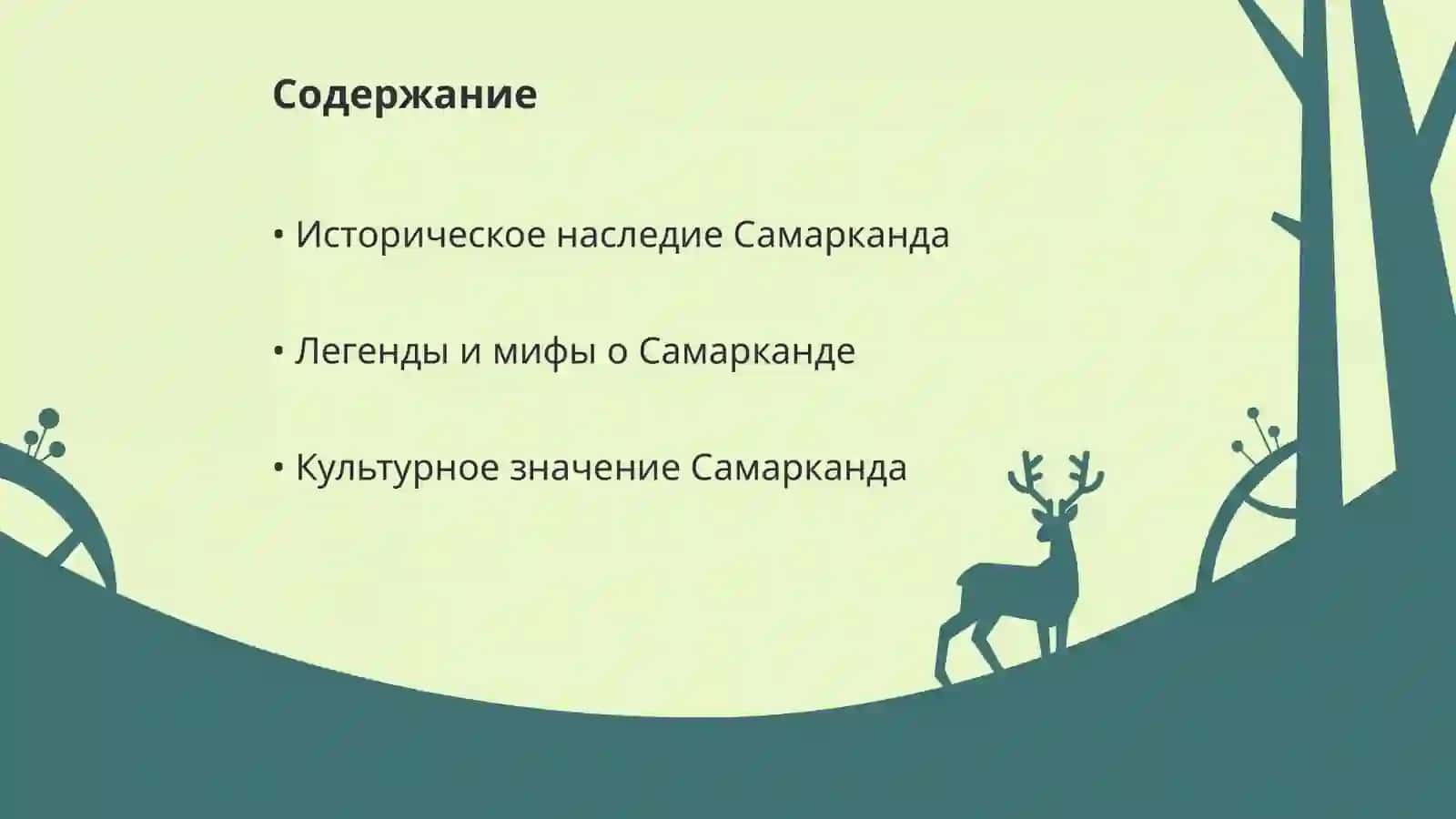 Содержание

• Историческое наследие Самарканда

• Легенды и мифы о Самарканде

• Культурное значение Самарканда